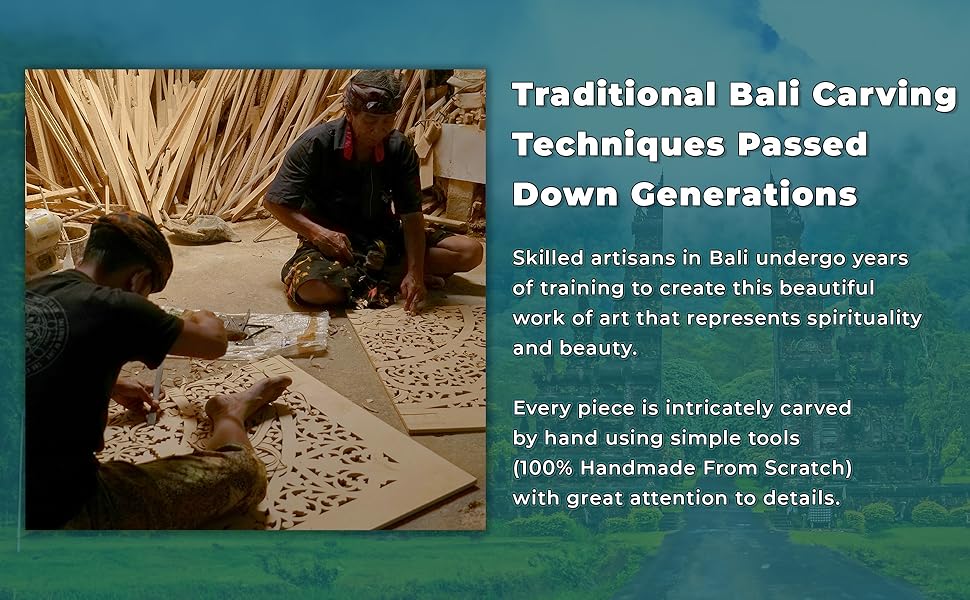 Traditional Bali Carving Techniques Passed Down Generations

Skilled artisans in Bali undergo years of training to create this beautiful work of art that represents spirituality and beauty.

Every piece is intricately carved by hand using simple tools (100% Handmade From Scratch) with great attention to details.